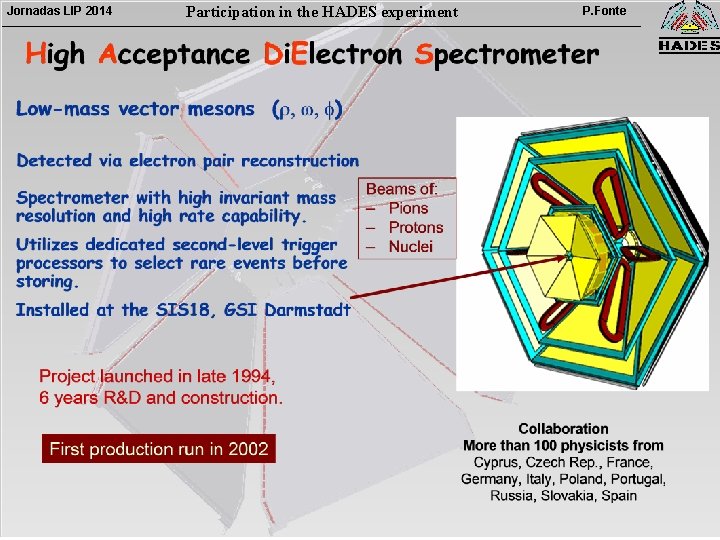 Jornadas LIP 2014 Participation in the HADES experiment P.Fonte

HADES

High Acceptance DiElectron Spectrometer

Low-mass vector mesons ($\rho$, $\omega$, $\phi$)

Detected via electron pair reconstruction

Spectrometer with high invariant mass resolution and high rate capability.

Utilizes dedicated second-level trigger processors to select rare events before storing.

Installed at the SIS18, GSI Darmstadt

Beams of:
– Pions
– Protons
– Nuclei

Project launched in late 1994, 6 years R&D and construction.

First production run in 2002

Collaboration
More than 100 physicists from
Cyprus, Czech Rep., France, Germany, Italy, Poland, Portugal, Russia, Slovakia, Spain